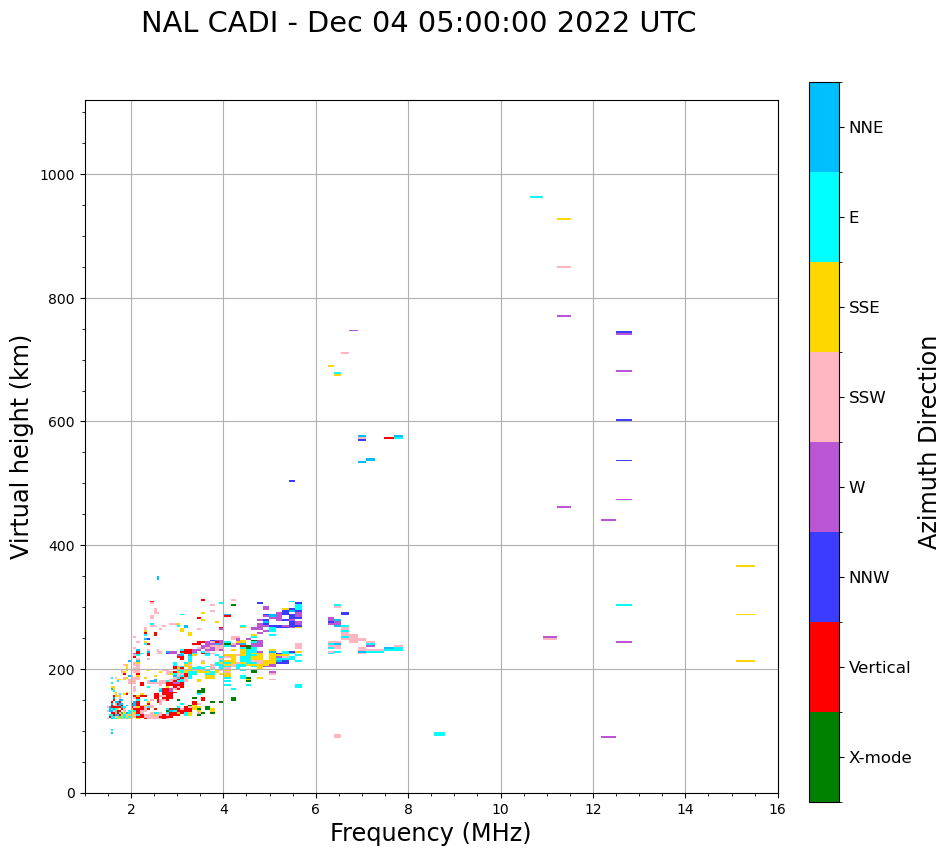 NAL CADI - Dec 04 05:00:00 2022 UTC

Virtual height (km)

1000
800
600
400
200
0

2
4
6
8
10
12
14
16

Frequency (MHz)

NNE
E
SSE
SSW
W
NNW
Vertical
X-mode

Azimuth Direction